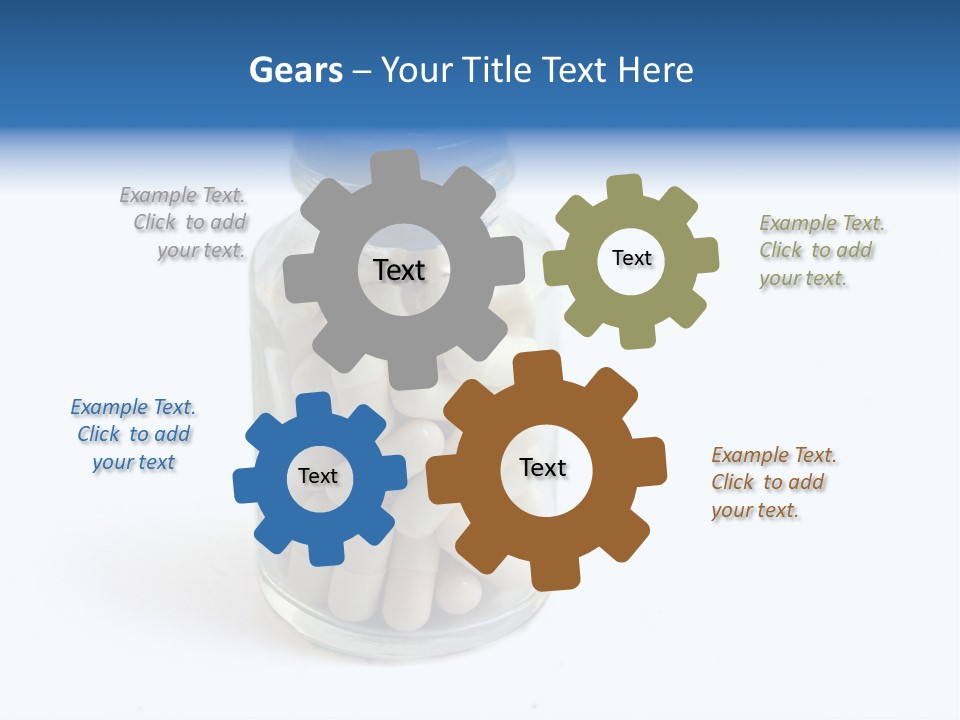 Gears – Your Title Text Here

Example Text. Click to add your text.

Text

Text

Example Text. Click to add your text.

Example Text. Click to add your text

Text

Text

Example Text. Click to add your text.